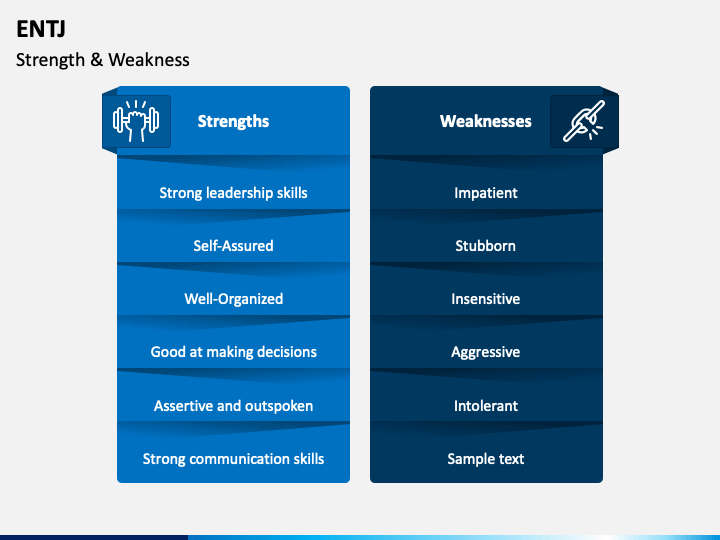 ENTJ
Strength & Weakness

Strengths

Strong leadership skills

Self-Assured

Well-Organized

Good at making decisions

Assertive and outspoken

Strong communication skills

Weaknesses

Impatient

Stubborn

Insensitive

Aggressive

Intolerant

Sample text